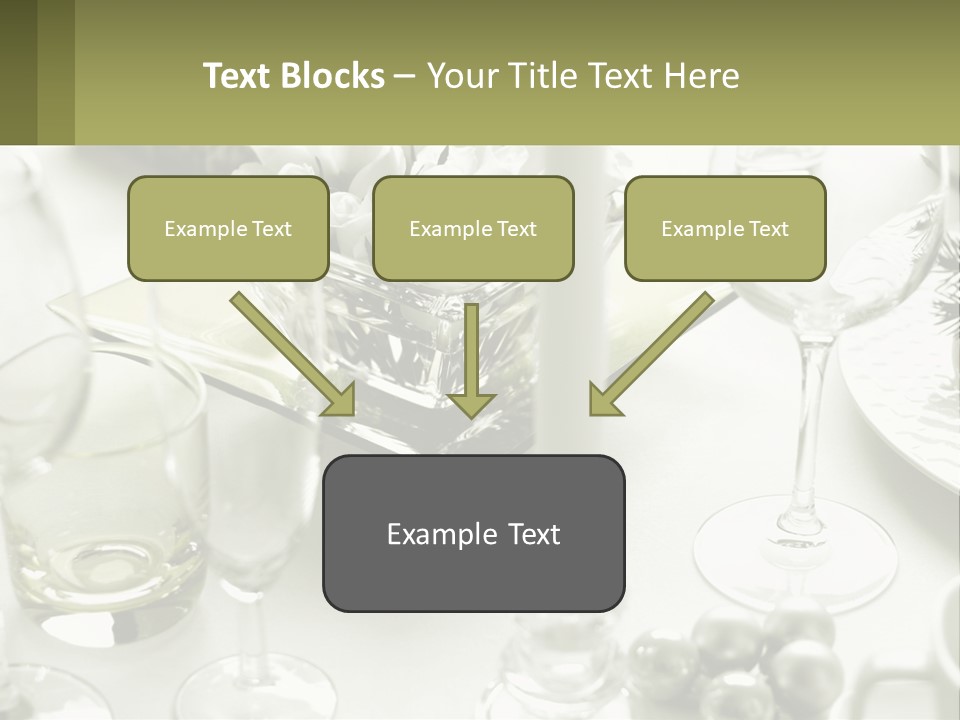 Text Blocks – Your Title Text Here

Example Text

Example Text

Example Text

Example Text